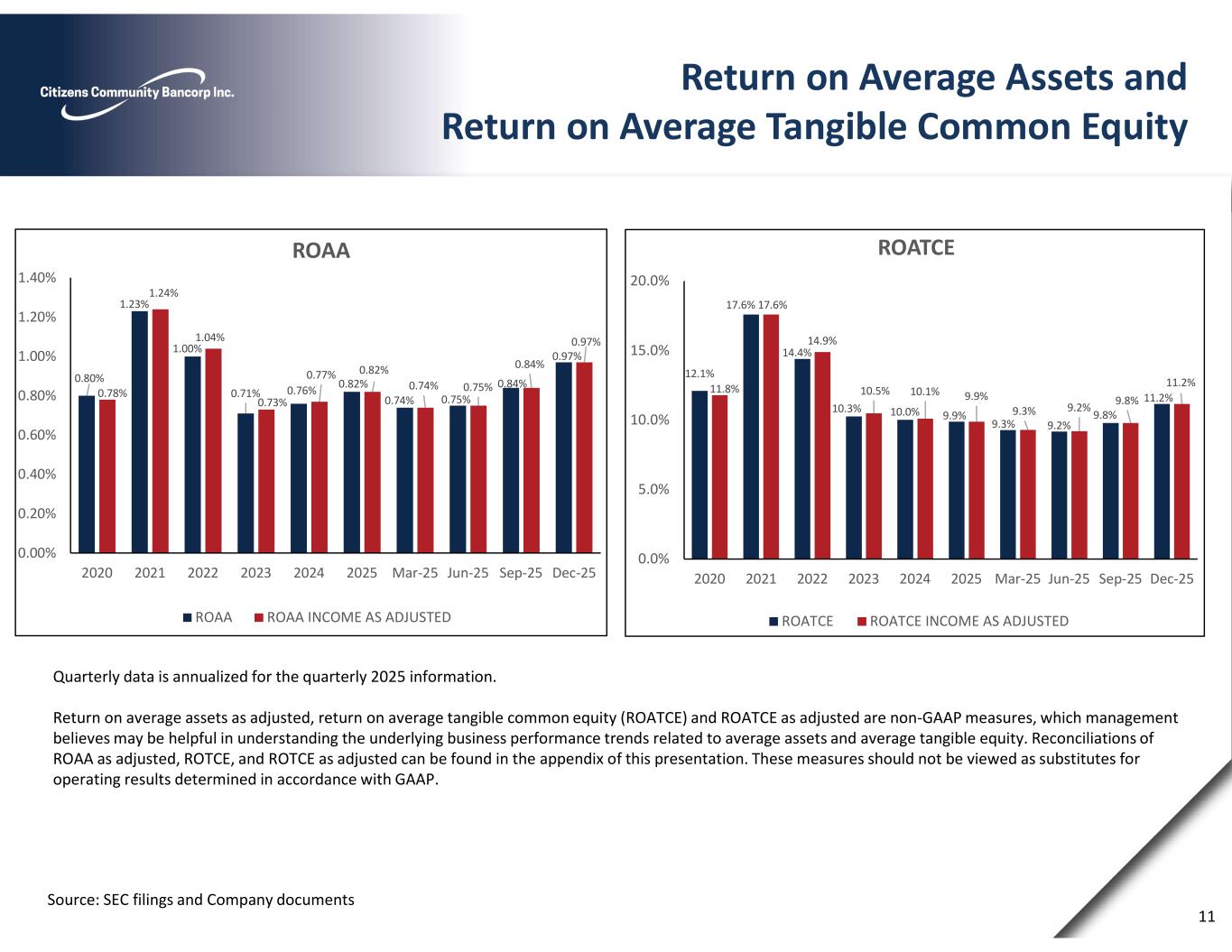 Citizens Community Bancorp Inc.

Return on Average Assets and
Return on Average Tangible Common Equity

ROAA

1.40%
1.20%
1.00%
0.80%
0.60%
0.40%
0.20%
0.00%

0.80% 0.78%
1.23% 1.24%
1.00% 1.04%
0.71% 0.73%
0.76% 0.77%
0.82% 0.82%
0.74% 0.74%
0.75% 0.75%
0.84% 0.84%
0.97% 0.97%

2020 2021 2022 2023 2024 2025 Mar-25 Jun-25 Sep-25 Dec-25

ROAA ROAA INCOME AS ADJUSTED

ROATCE

20.0%
15.0%
10.0%
5.0%
0.0%

12.1% 11.8%
17.6% 17.6%
14.4% 14.9%
10.3% 10.5%
10.0% 10.1%
9.9% 9.9%
9.3% 9.3%
9.2% 9.2%
9.8% 9.8%
11.2% 11.2%

2020 2021 2022 2023 2024 2025 Mar-25 Jun-25 Sep-25 Dec-25

ROATCE ROATCE INCOME AS ADJUSTED

Quarterly data is annualized for the quarterly 2025 information.

Return on average assets as adjusted, return on average tangible common equity (ROATCE) and ROATCE as adjusted are non-GAAP measures, which management believes may be helpful in understanding the underlying business performance trends related to average assets and average tangible equity. Reconciliations of ROAA as adjusted, ROTCE, and ROTCE as adjusted can be found in the appendix of this presentation. These measures should not be viewed as substitutes for operating results determined in accordance with GAAP.

Source: SEC filings and Company documents

11